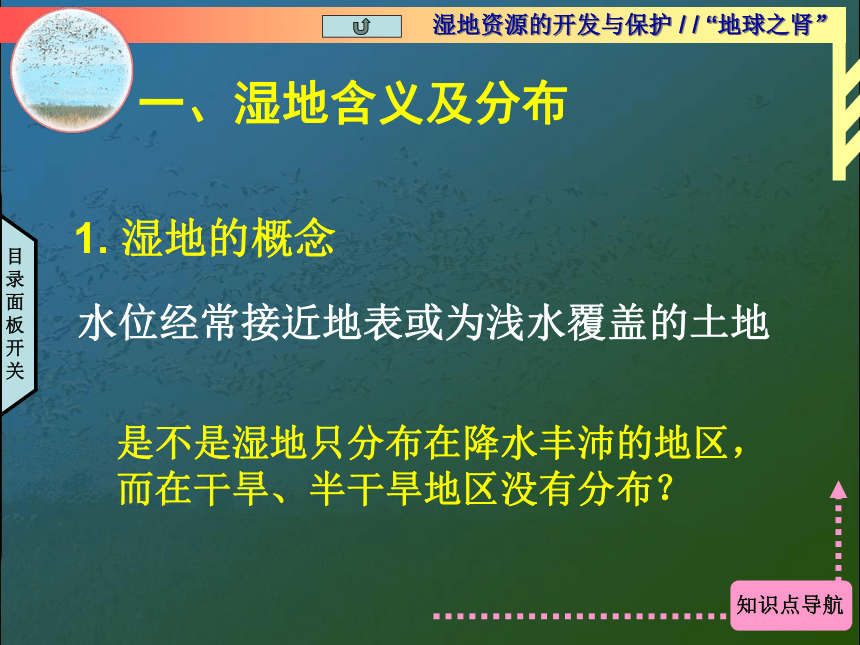 湿地资源的开发与保护 / / “地球之肾”

一、湿地含义及分布

目录面板开关

1. 湿地的概念

水位经常接近地表或为浅水覆盖的土地

是不是湿地只分布在降水丰沛的地区，而在干旱、半干旱地区没有分布？

知识点导航